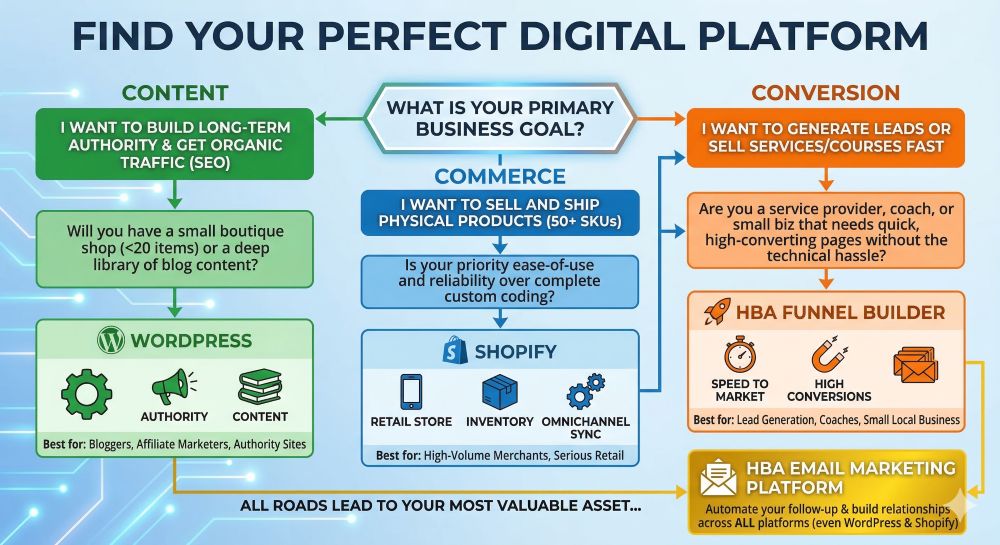 FIND YOUR PERFECT DIGITAL PLATFORM

WHAT IS YOUR PRIMARY BUSINESS GOAL?

CONTENT

I WANT TO BUILD LONG-TERM AUTHORITY & GET ORGANIC TRAFFIC (SEO)

Will you have a small boutique shop (<20 items) or a deep library of blog content?

WORDPRESS

AUTHORITY

CONTENT

Best for: Bloggers, Affiliate Marketers, Authority Sites

COMMERCE

I WANT TO SELL AND SHIP PHYSICAL PRODUCTS (50+ SKUs)

Is your priority ease-of-use and reliability over complete custom coding?

SHOPIFY

RETAIL STORE

INVENTORY

OMNICHANNEL SYNC

Best for: High-Volume Merchants, Serious Retail

CONVERSION

I WANT TO GENERATE LEADS OR SELL SERVICES/COURSES FAST

Are you a service provider, coach, or small biz that needs quick, high-converting pages without the technical hassle?

HBA FUNNEL BUILDER

SPEED TO MARKET

HIGH CONVERSIONS

Best for: Lead Generation, Coaches, Small Local Business

HBA EMAIL MARKETING PLATFORM

Automate your follow-up & build relationships across ALL platforms (even WordPress & Shopify)

ALL ROADS LEAD TO YOUR MOST VALUABLE ASSET...